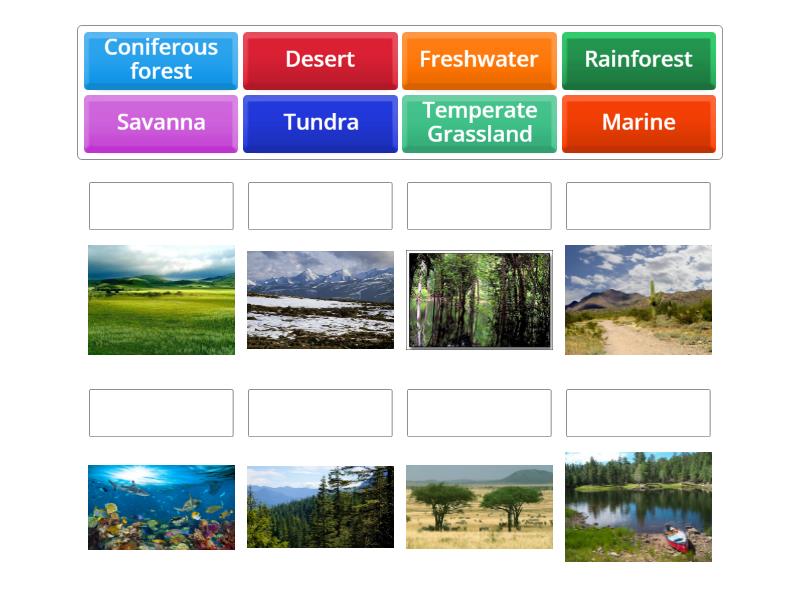 Coniferous forest

Desert

Freshwater

Rainforest

Savanna

Tundra

Temperate Grassland

Marine